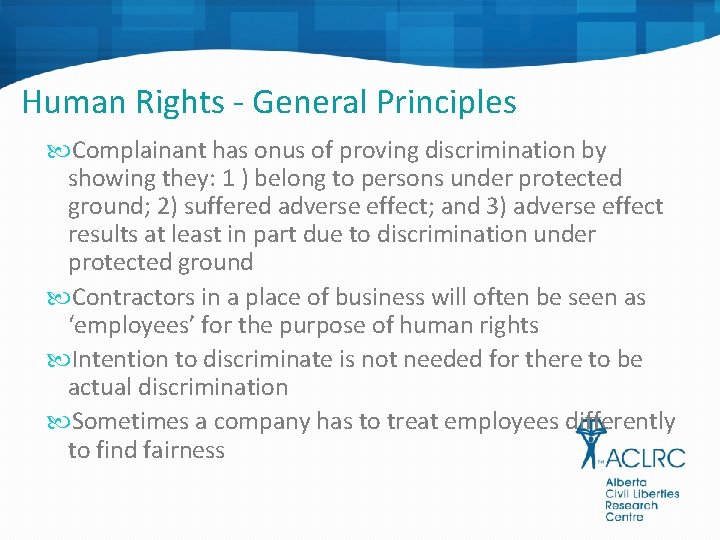 Human Rights - General Principles

Complainant has onus of proving discrimination by showing they: 1 ) belong to persons under protected ground; 2) suffered adverse effect; and 3) adverse effect results at least in part due to discrimination under protected ground

Contractors in a place of business will often be seen as ‘employees’ for the purpose of human rights

Intention to discriminate is not needed for there to be actual discrimination

Sometimes a company has to treat employees differently to find fairness

ACLRC
Alberta
Civil Liberties
Research
Centre